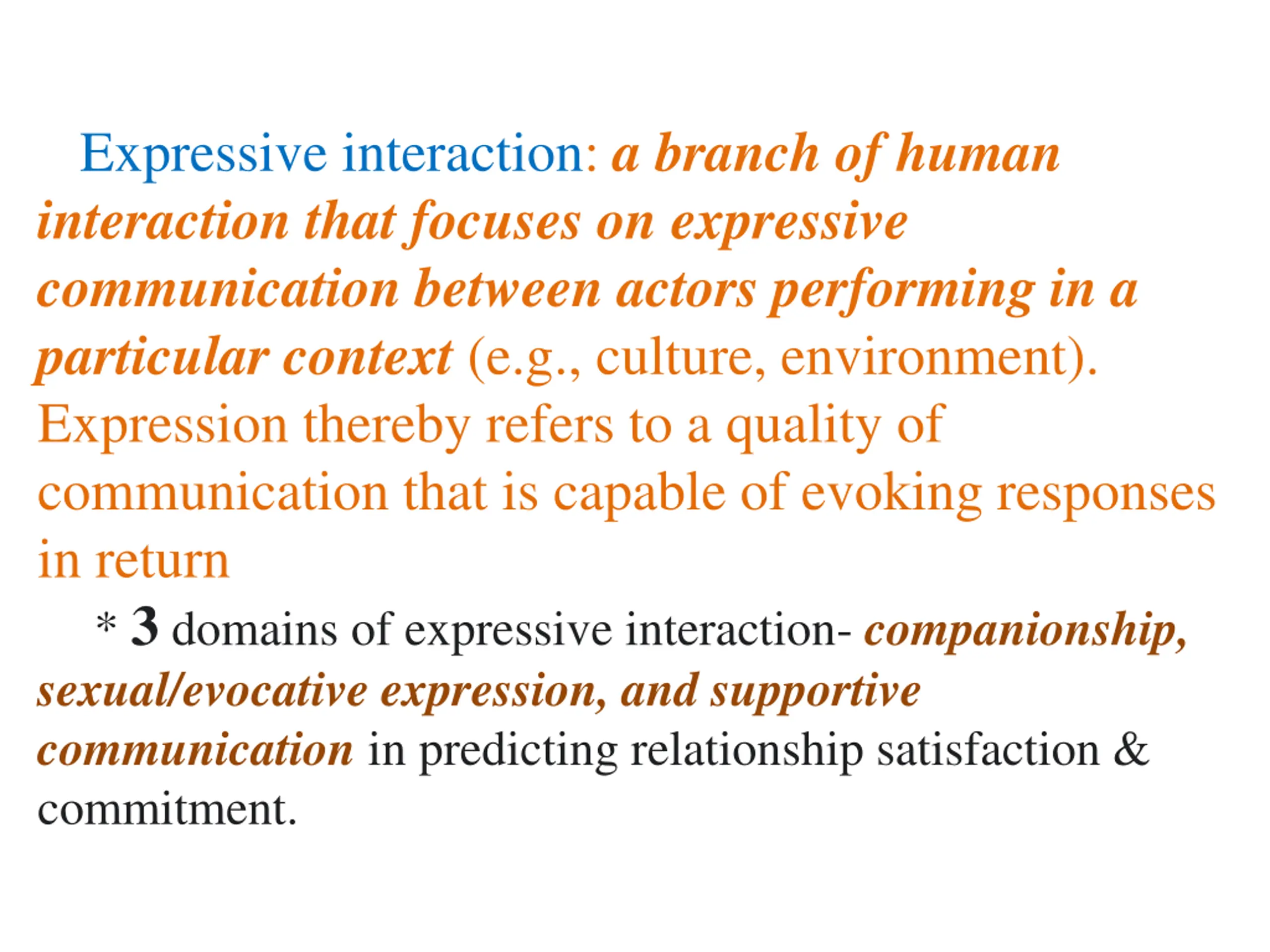 Expressive interaction: a branch of human interaction that focuses on expressive communication between actors performing in a particular context (e.g., culture, environment). Expression thereby refers to a quality of communication that is capable of evoking responses in return

* 3 domains of expressive interaction- companionship, sexual/evocative expression, and supportive communication in predicting relationship satisfaction & commitment.